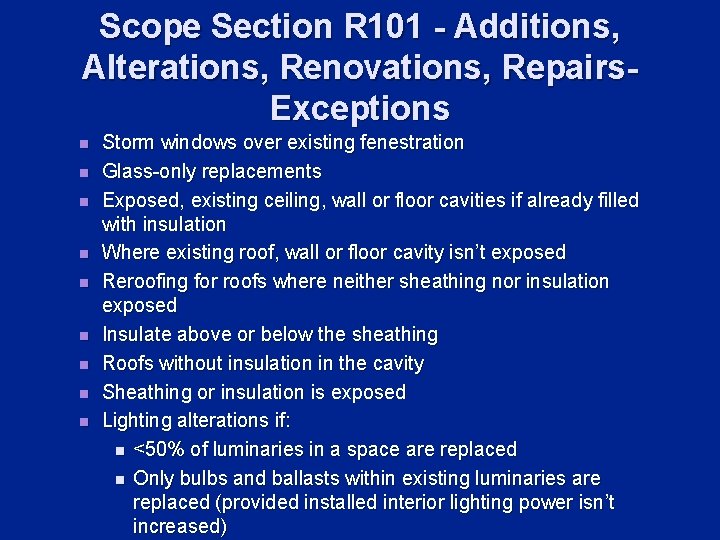 Scope Section R101 - Additions, Alterations, Renovations, Repairs-Exceptions

- Storm windows over existing fenestration
- Glass-only replacements
- Exposed, existing ceiling, wall or floor cavities if already filled with insulation
- Where existing roof, wall or floor cavity isn't exposed
- Reroofing for roofs where neither sheathing nor insulation exposed
- Insulate above or below the sheathing
- Roofs without insulation in the cavity
- Sheathing or insulation is exposed
- Lighting alterations if:
  - <50% of luminaries in a space are replaced
  - Only bulbs and ballasts within existing luminaries are replaced (provided installed interior lighting power isn't increased)